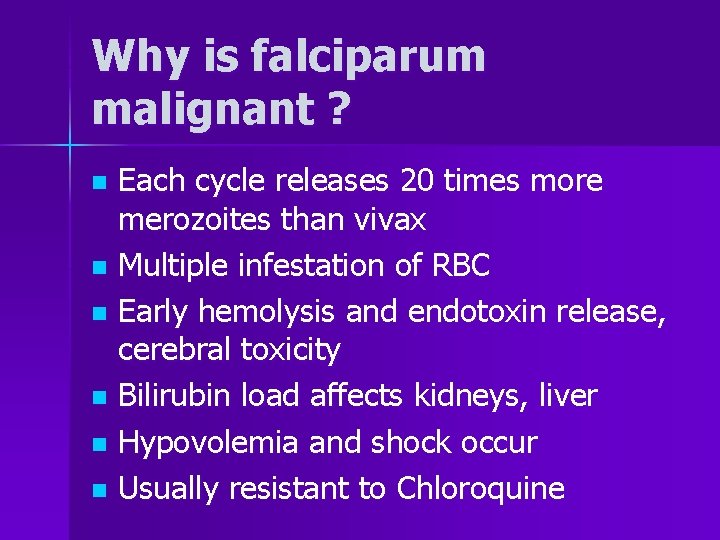 Why is falciparum malignant ?

- Each cycle releases 20 times more merozoites than vivax
- Multiple infestation of RBC
- Early hemolysis and endotoxin release, cerebral toxicity
- Bilirubin load affects kidneys, liver
- Hypovolemia and shock occur
- Usually resistant to Chloroquine